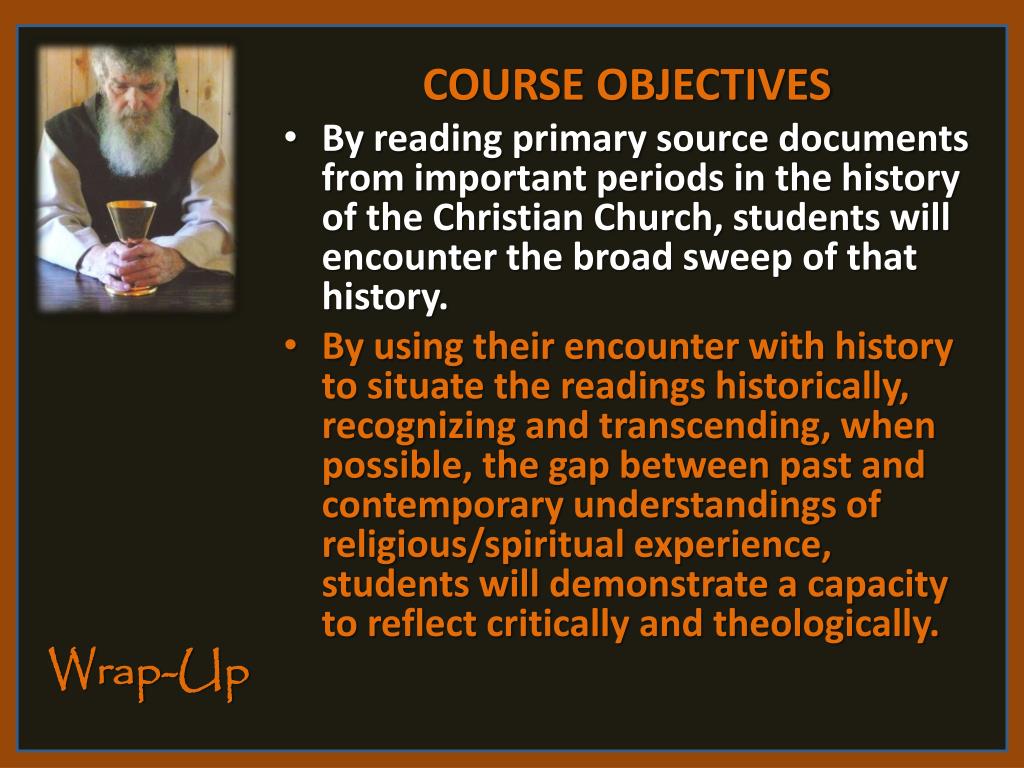 COURSE OBJECTIVES

• By reading primary source documents from important periods in the history of the Christian Church, students will encounter the broad sweep of that history.

• By using their encounter with history to situate the readings historically, recognizing and transcending, when possible, the gap between past and contemporary understandings of religious/spiritual experience, students will demonstrate a capacity to reflect critically and theologically.

Wrap-Up